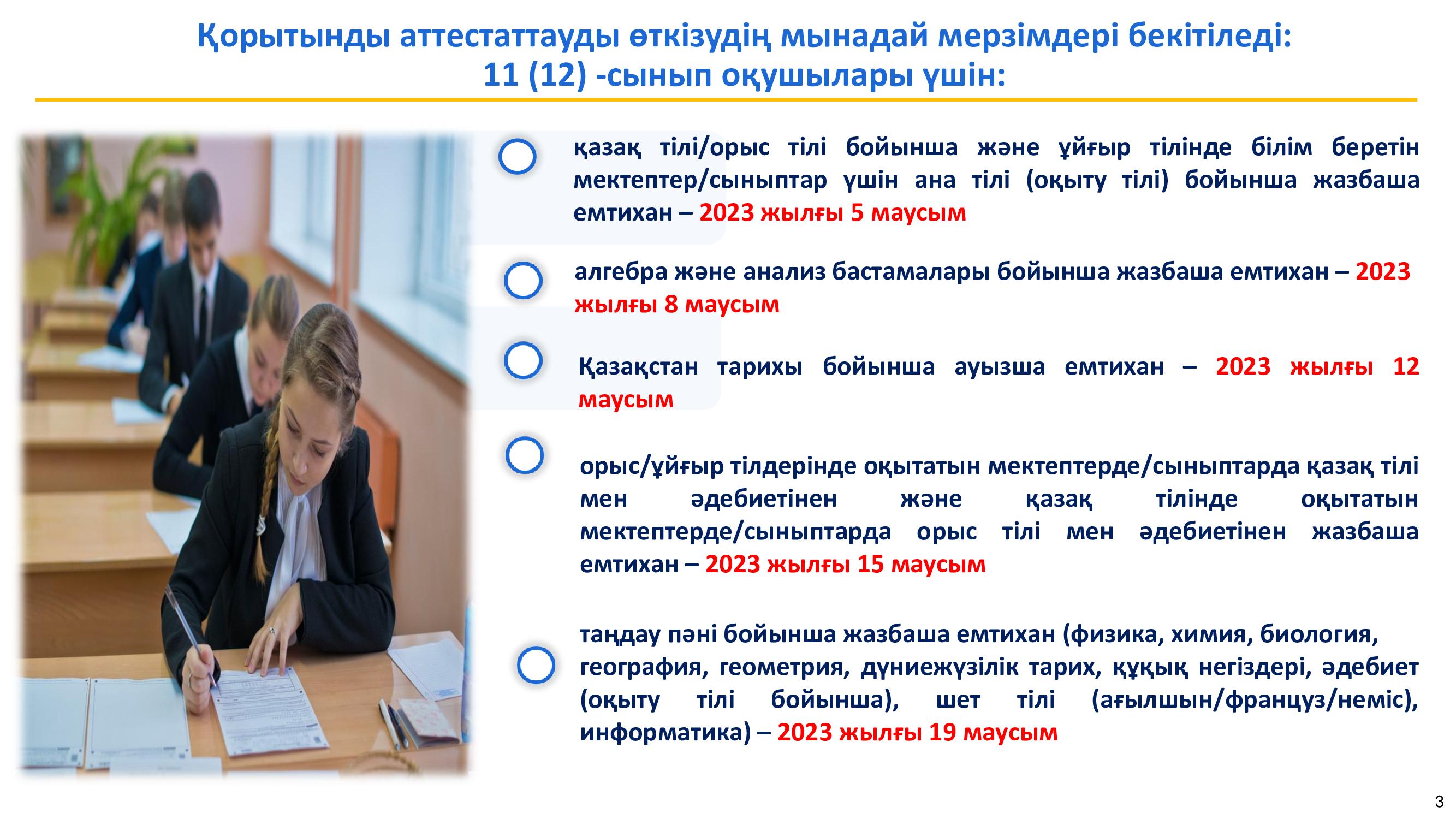 Қорытынды аттестаттауды өткізудің мынадай мерзімдері бекітіледі:
11 (12) -сынып оқушылары үшін:

қазақ тілі/орыс тілі бойынша және ұйғыр тілінде білім беретін мектептер/сыныптар үшін ана тілі (оқыту тілі) бойынша жазбаша емтихан – 2023 жылғы 5 маусым

алгебра және анализ бастамалары бойынша жазбаша емтихан – 2023 жылғы 8 маусым

Қазақстан тарихы бойынша ауызша емтихан – 2023 жылғы 12 маусым

орыс/ұйғыр тілдерінде оқытатын мектептерде/сыныптарда қазақ тілі мен әдебиетінен және қазақ тілінде оқытатын мектептерде/сыныптарда орыс тілі мен әдебиетінен жазбаша емтихан – 2023 жылғы 15 маусым

таңдау пәні бойынша жазбаша емтихан (физика, химия, биология, география, геометрия, дүниежүзілік тарих, құқық негіздері, әдебиет (оқыту тілі бойынша), шет тілі (ағылшын/француз/неміс), информатика) – 2023 жылғы 19 маусым

3